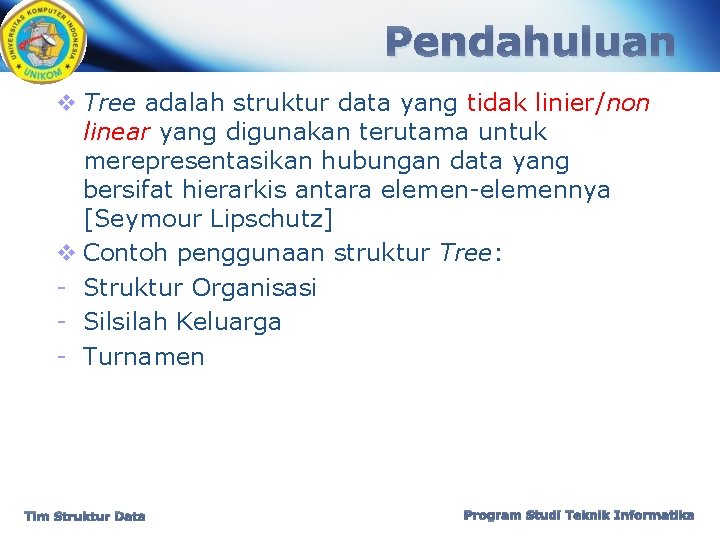 UNIVERSITAS KOMPUTER INDONESIA
UNIKOM

Pendahuluan

❖ Tree adalah struktur data yang tidak linier/non linear yang digunakan terutama untuk merepresentasikan hubungan data yang bersifat hierarkis antara elemen-elemennya [Seymour Lipschutz]

❖ Contoh penggunaan struktur Tree:
- Struktur Organisasi
- Silsilah Keluarga
- Turnamen

Tim Struktur Data

Program Studi Teknik Informatika